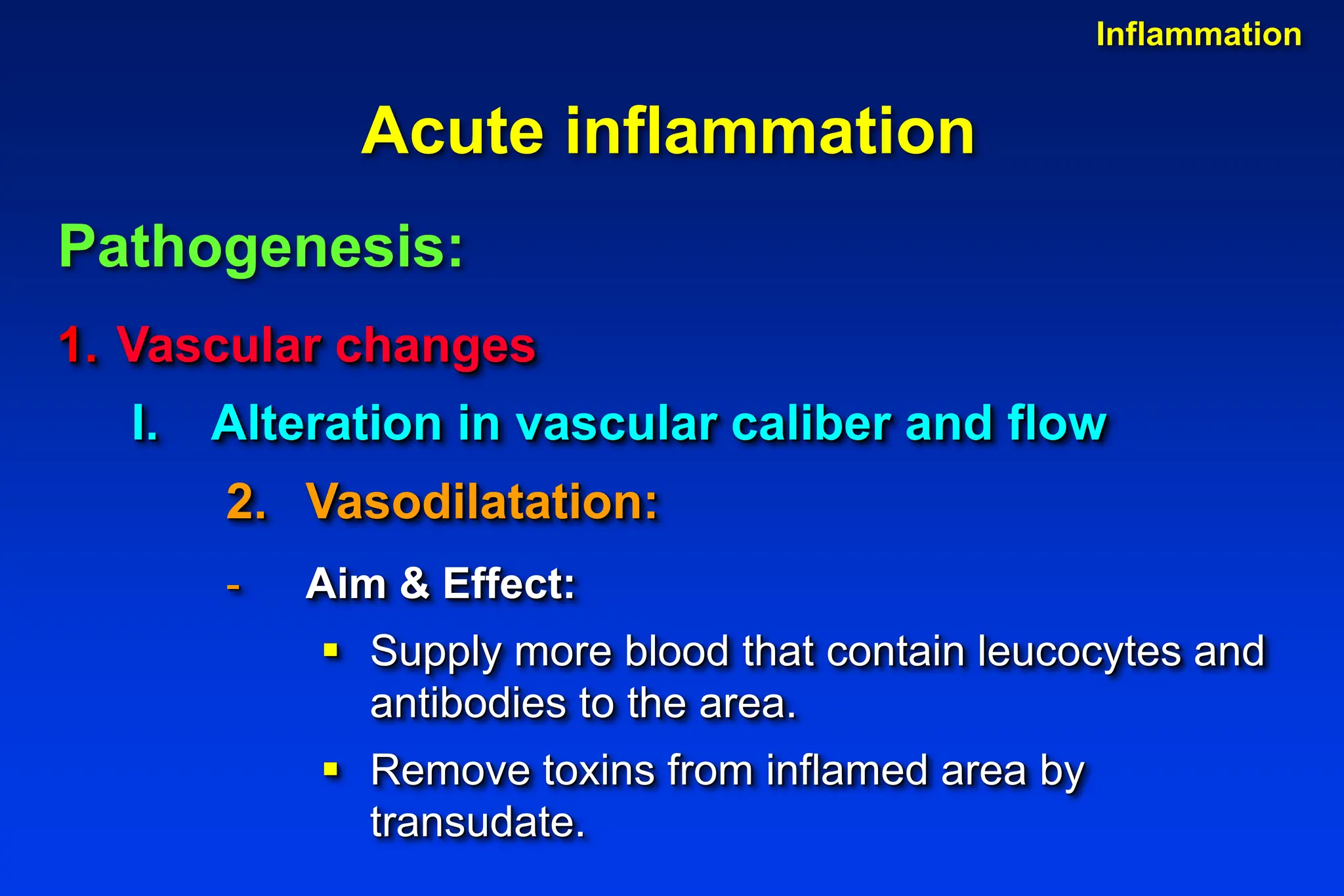 Inflammation

Acute inflammation

Pathogenesis:

1. Vascular changes

I. Alteration in vascular caliber and flow

2. Vasodilatation:

- Aim & Effect:

▪ Supply more blood that contain leucocytes and antibodies to the area.

▪ Remove toxins from inflamed area by transudate.